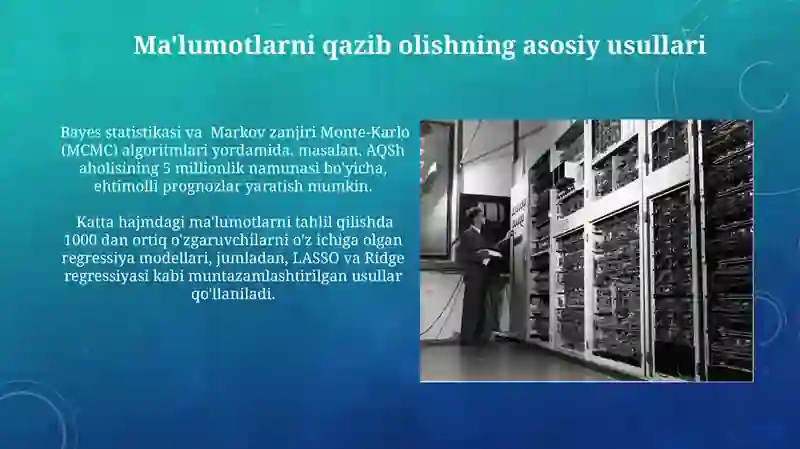 Ma'lumotlarni qazib olishning asosiy usullari

Bayes statistikasi va Markov zanjiri Monte-Karlo (MCMC) algoritmlari yordamida, masalan, AQSh aholisining 5 millionlik namunasi bo'yicha, ehtimolli prognozlar yaratish mumkin.

Katta hajmdagi ma'lumotlarni tahlil qilishda 1000 dan ortiq o'zgaruvchilarni o'z ichiga olgan regressiya modellari, jumladan, LASSO va Ridge regressiyasi kabi muntazamlashtirilgan usullar qo'llaniladi.